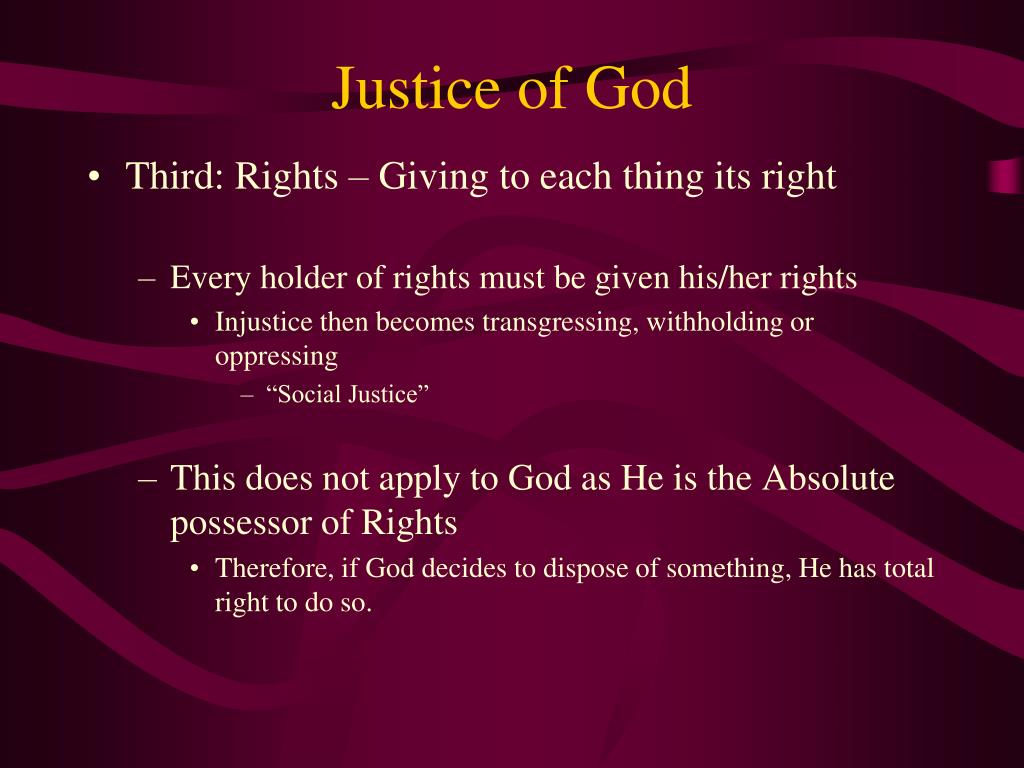 Justice of God

• Third: Rights – Giving to each thing its right

– Every holder of rights must be given his/her rights

• Injustice then becomes transgressing, withholding or oppressing

– “Social Justice”

– This does not apply to God as He is the Absolute possessor of Rights

• Therefore, if God decides to dispose of something, He has total right to do so.